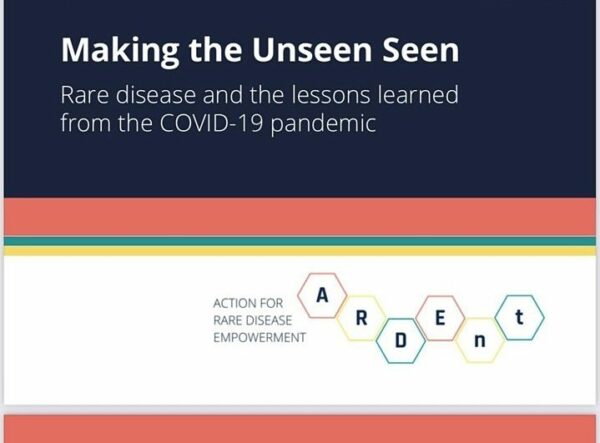 Making the Unseen Seen

Rare disease and the lessons learned from the COVID-19 pandemic

ACTION FOR RARE DISEASE EMPOWERMENT

A R D E n t